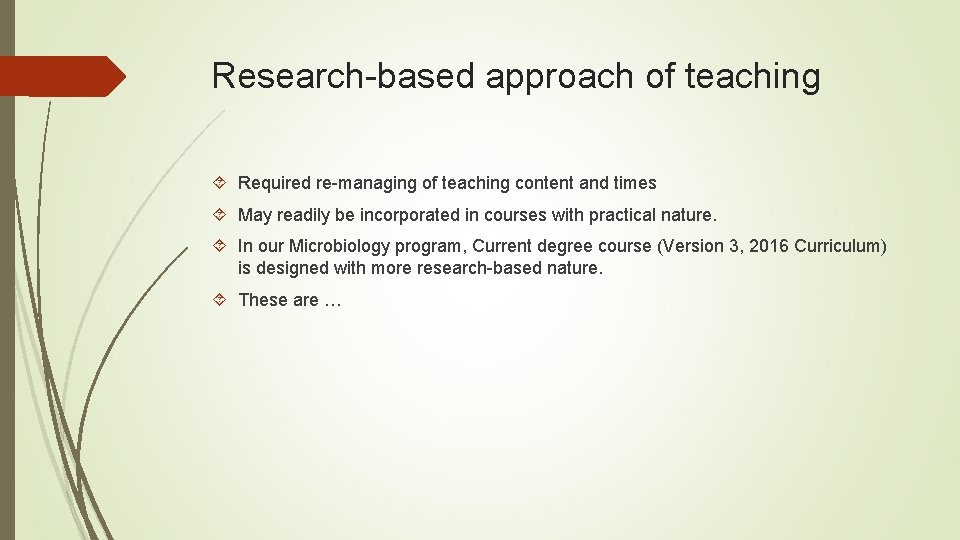 Research-based approach of teaching

Required re-managing of teaching content and times

May readily be incorporated in courses with practical nature.

In our Microbiology program, Current degree course (Version 3, 2016 Curriculum) is designed with more research-based nature.

These are …